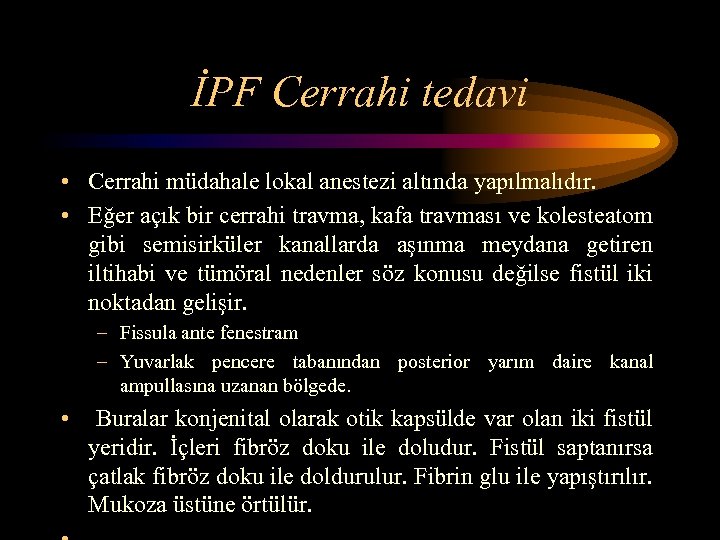 İPF Cerrahi tedavi

• Cerrahi müdahale lokal anestezi altında yapılmalıdır.

• Eğer açık bir cerrahi travma, kafa travması ve kolesteatom gibi semisirküler kanallarda aşınma meydana getiren iltihabi ve tümöral nedenler söz konusu değilse fistül iki noktadan gelişir.

– Fissula ante fenestram

– Yuvarlak pencere tabanından posterior yarım daire kanal ampullasına uzanan bölgede.

• Buralar konjenital olarak otik kapsülde var olan iki fistül yeridir. İçleri fibröz doku ile doludur. Fistül saptanırsa çatlak fibröz doku ile doldurulur. Fibrin glu ile yapıştırılır. Mukoza üstüne örtülür.

•